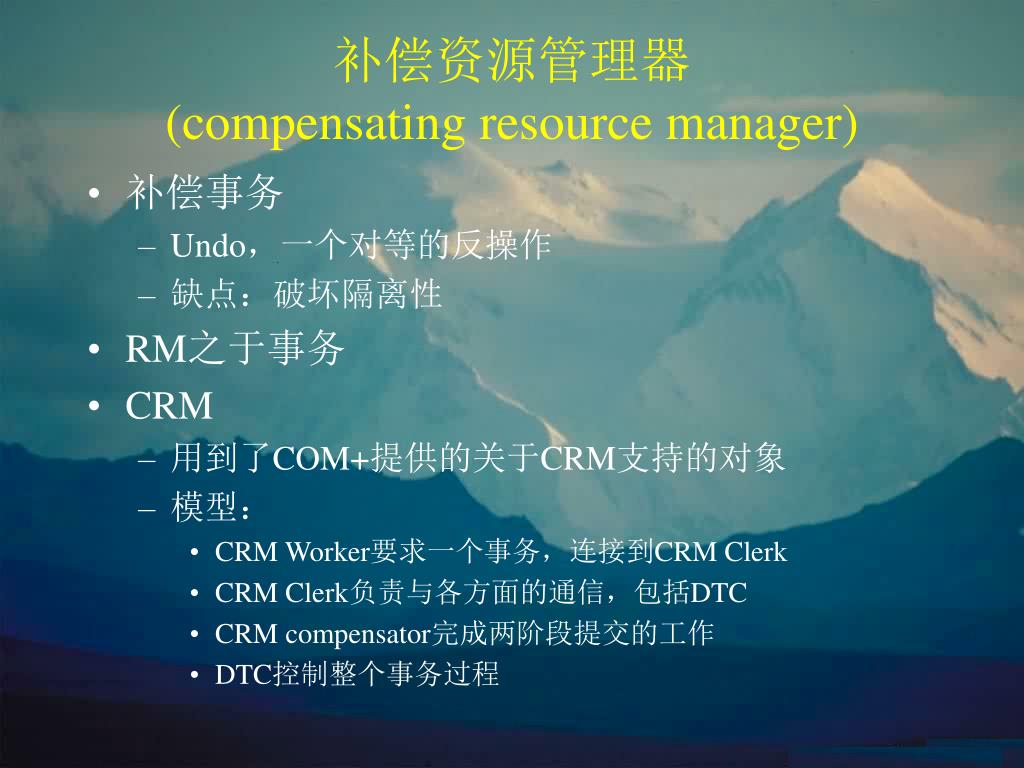 补偿资源管理器
(compensating resource manager)

• 补偿事务
– Undo，一个对等的反操作
– 缺点：破坏隔离性
• RM之于事务
• CRM
– 用到了COM+提供的关于CRM支持的对象
– 模型：
• CRM Worker要求一个事务，连接到CRM Clerk
• CRM Clerk负责与各方面的通信，包括DTC
• CRM compensator完成两阶段提交的工作
• DTC控制整个事务过程